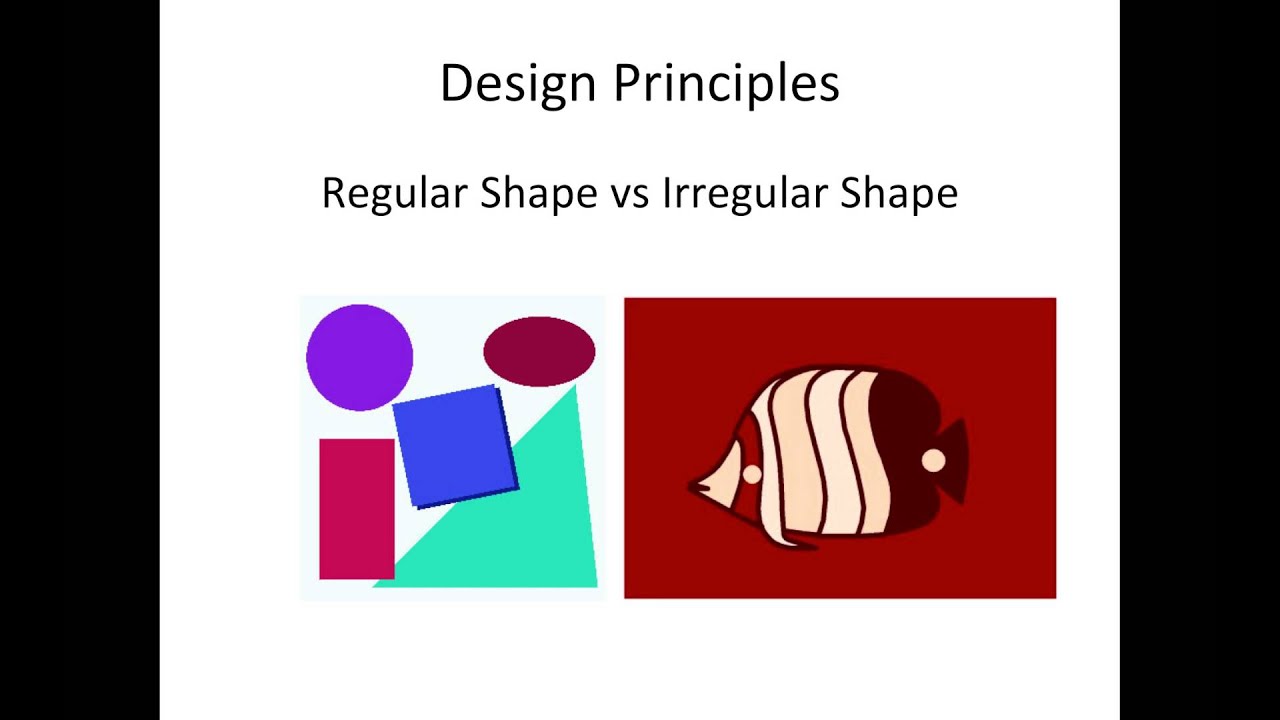 Design Principles

Regular Shape vs Irregular Shape